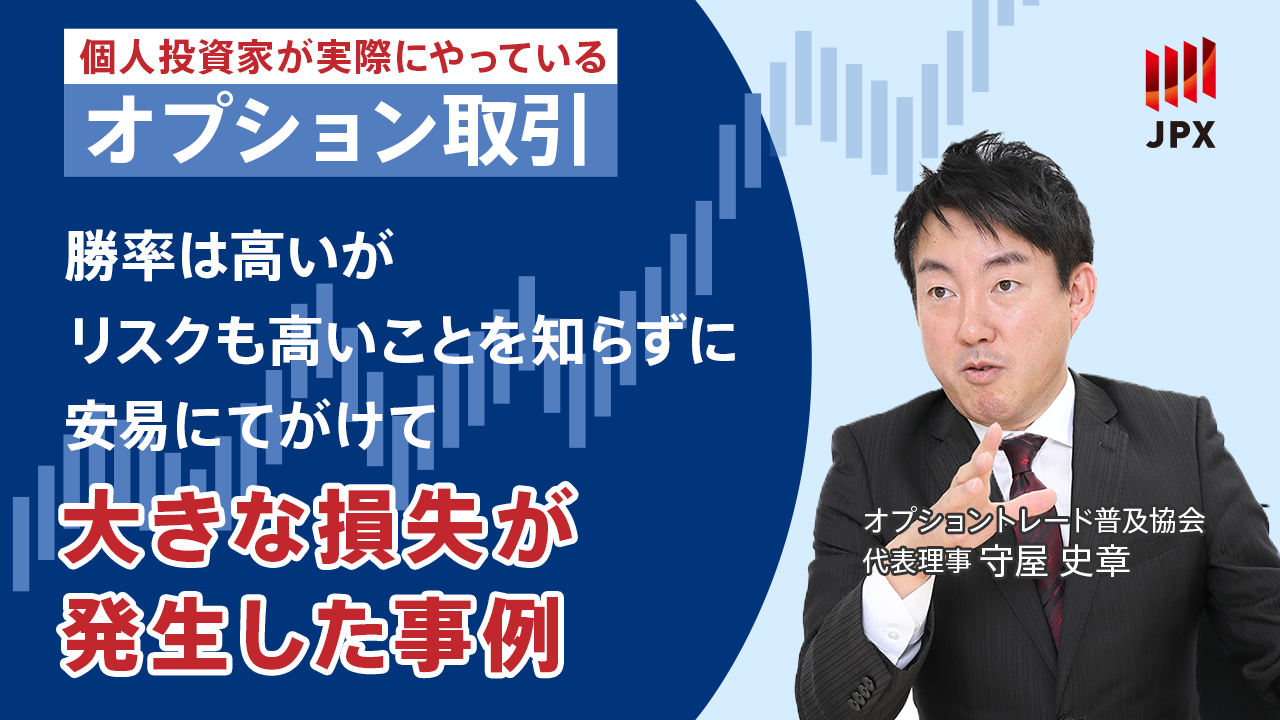 個人投資家が実際にやっている
オプション取引

JPX

勝率は高いが
リスクも高いことを知らずに
安易にてがけて

大きな損失が
発生した事例

オプショントレード普及協会
代表理事 守屋 史章